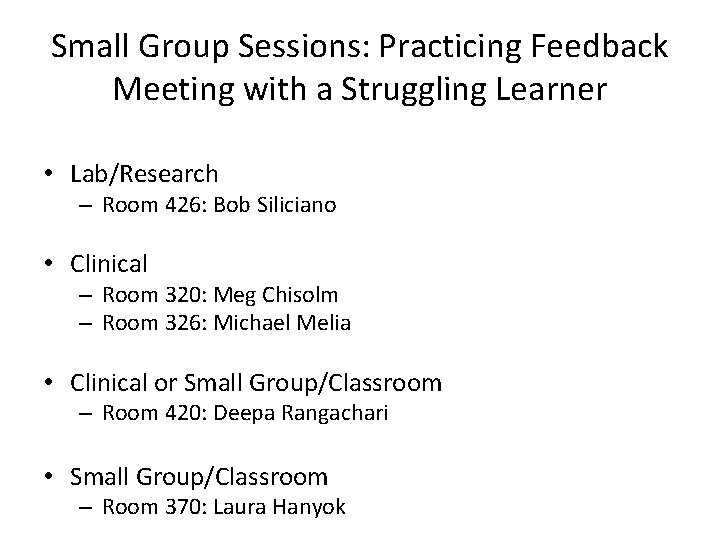 Small Group Sessions: Practicing Feedback Meeting with a Struggling Learner

• Lab/Research
– Room 426: Bob Siliciano

• Clinical
– Room 320: Meg Chisolm
– Room 326: Michael Melia

• Clinical or Small Group/Classroom
– Room 420: Deepa Rangachari

• Small Group/Classroom
– Room 370: Laura Hanyok